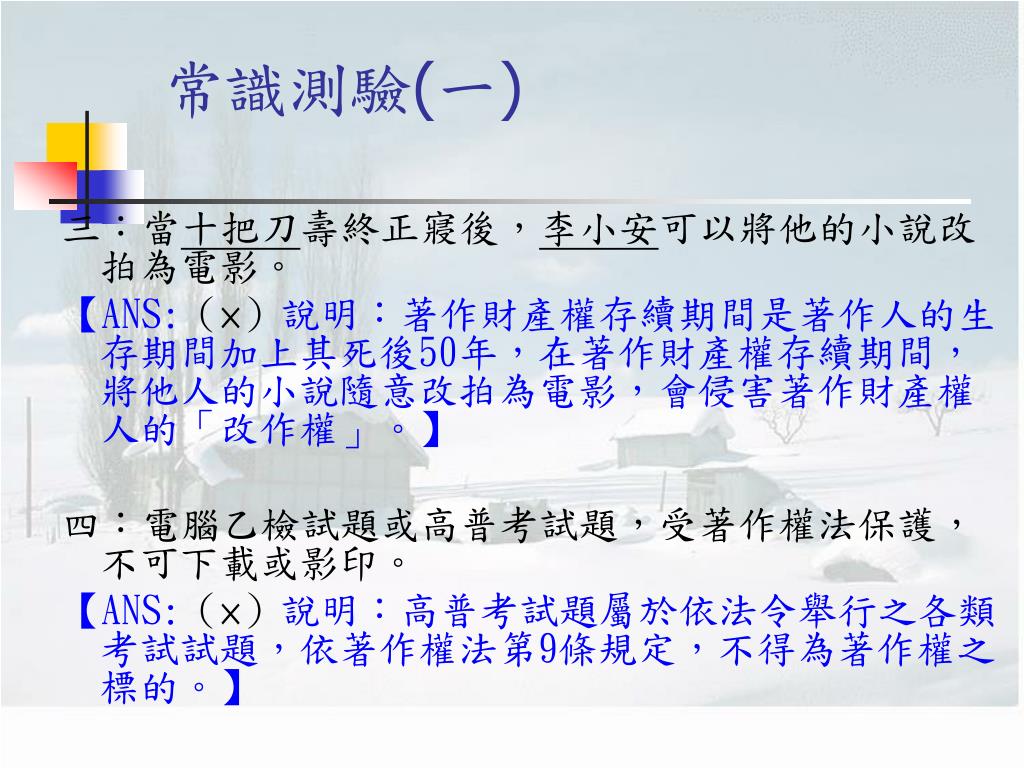 常識測驗(一)

三：當十把刀壽終正寢後，李小安可以將他的小說改拍為電影。

【ANS:（×）說明：著作財產權存續期間是著作人的生存期間加上其死後50年，在著作財產權存續期間，將他人的小說隨意改拍為電影，會侵害著作財產權人的「改作權」。】

四：電腦乙檢試題或高普考試題，受著作權法保護，不可下載或影印。

【ANS:（×）說明：高普考試題屬於依法令舉行之各類考試試題，依著作權法第9條規定，不得為著作權之標的。】